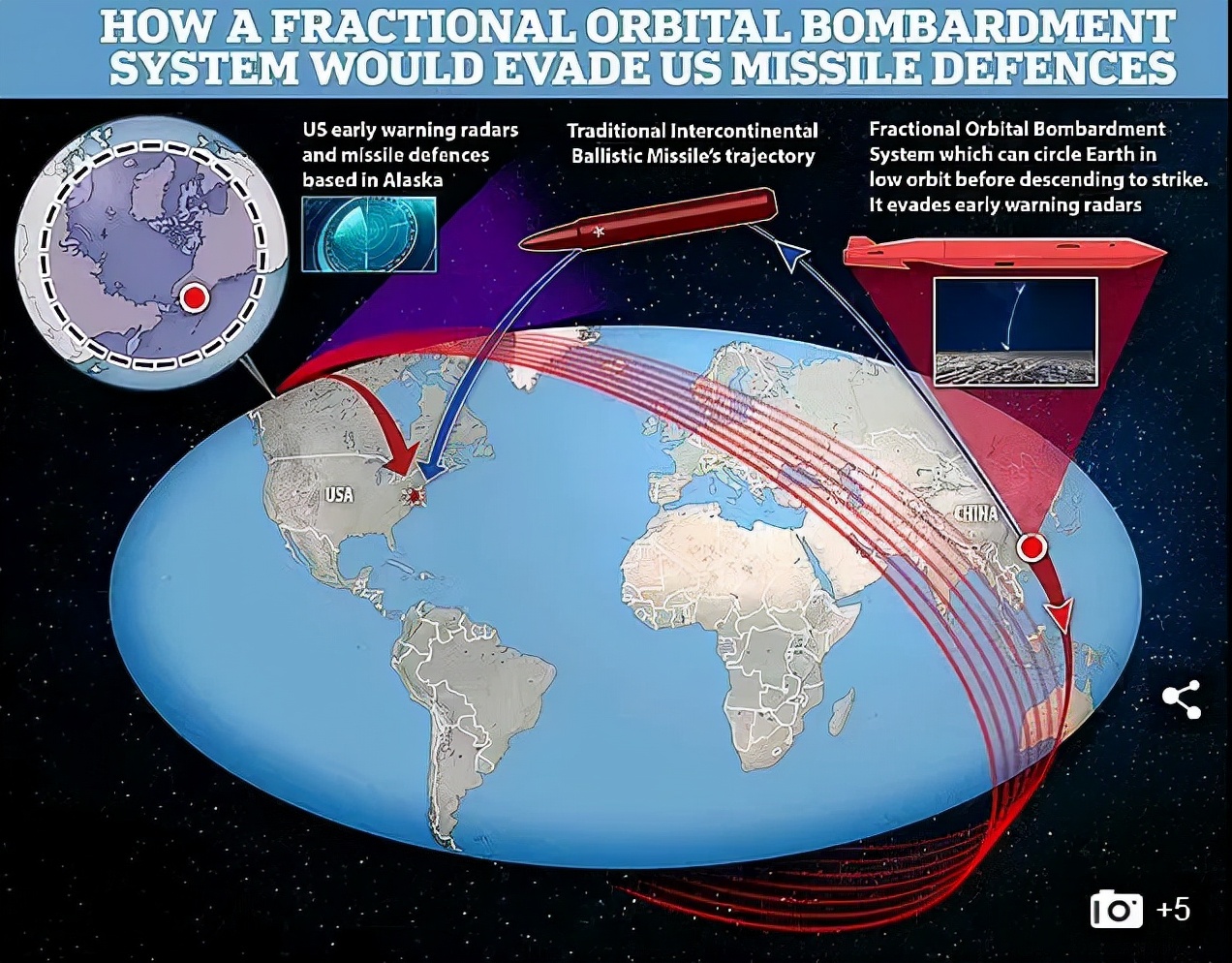 HOW A FRACTIONAL ORBITAL BOMBARDMENT SYSTEM WOULD EVADE US MISSILE DEFENCES

US early warning radars and missile defences based in Alaska

Traditional Intercontinental Ballistic Missile's trajectory

Fractional Orbital Bombardment System which can circle Earth in low orbit before descending to strike. It evades early warning radars

USA

CHINA

+5